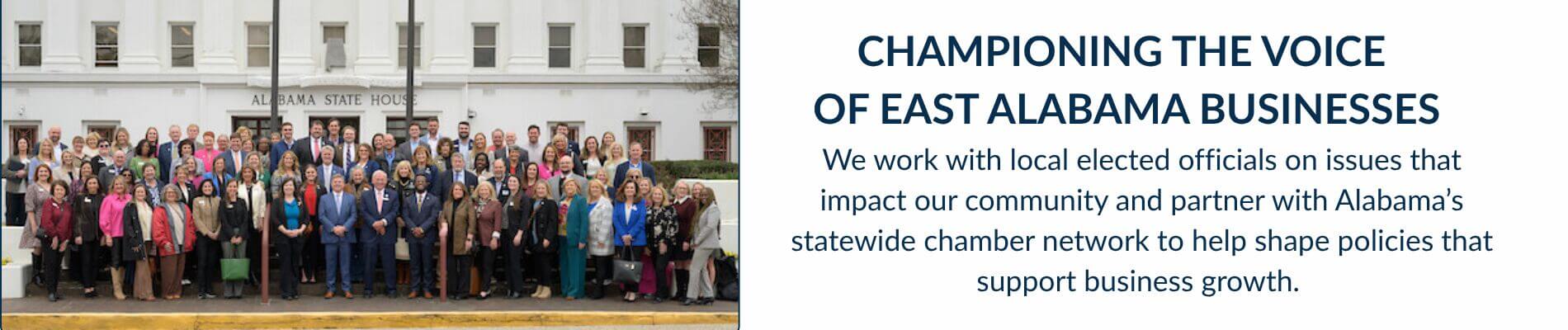 ALABAMA STATE HOUSE

CHAMPIONING THE VOICE OF EAST ALABAMA BUSINESSES

We work with local elected officials on issues that impact our community and partner with Alabama's statewide chamber network to help shape policies that support business growth.